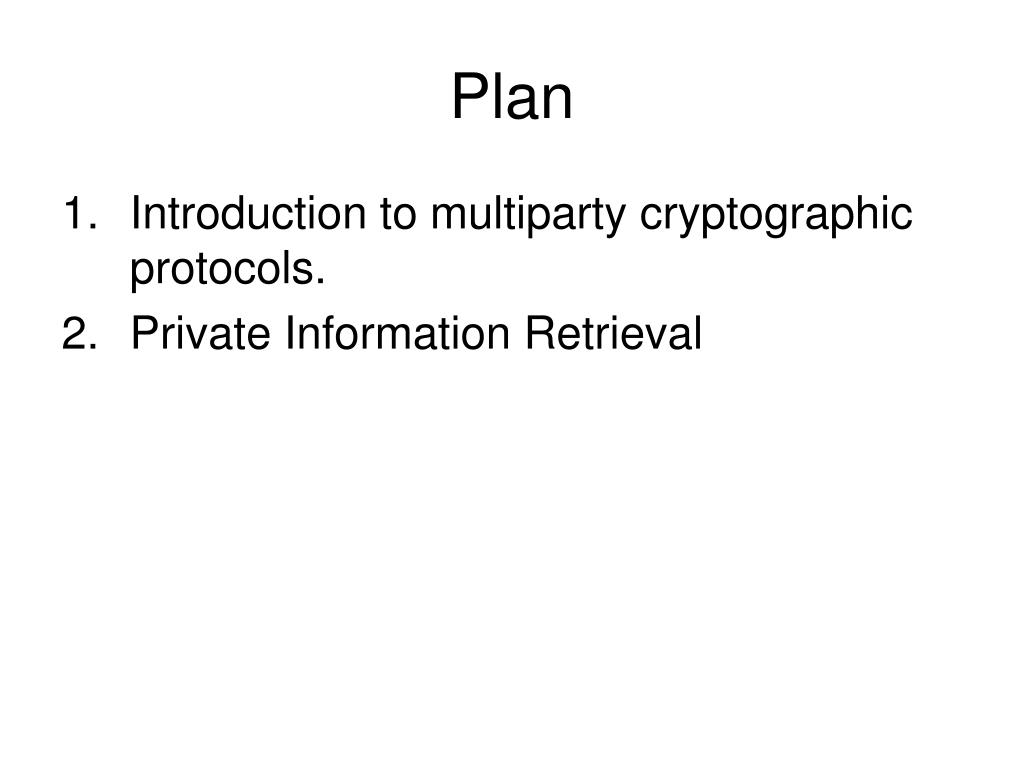 Plan

1. Introduction to multiparty cryptographic protocols.
2. Private Information Retrieval